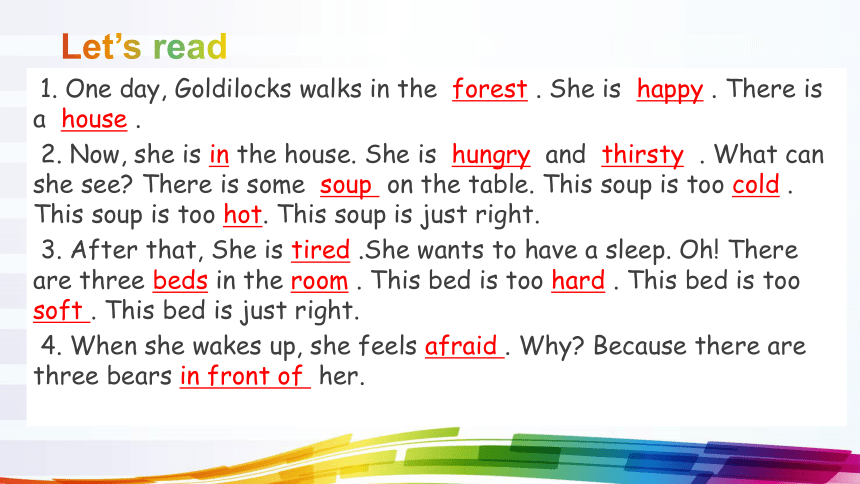 Let's read

1. One day, Goldilocks walks in the forest . She is happy . There is a house .

2. Now, she is in the house. She is hungry and thirsty . What can she see? There is some soup on the table. This soup is too cold . This soup is too hot. This soup is just right.

3. After that, She is tired .She wants to have a sleep. Oh! There are three beds in the room . This bed is too hard . This bed is too soft . This bed is just right.

4. When she wakes up, she feels afraid . Why? Because there are three bears in front of her.